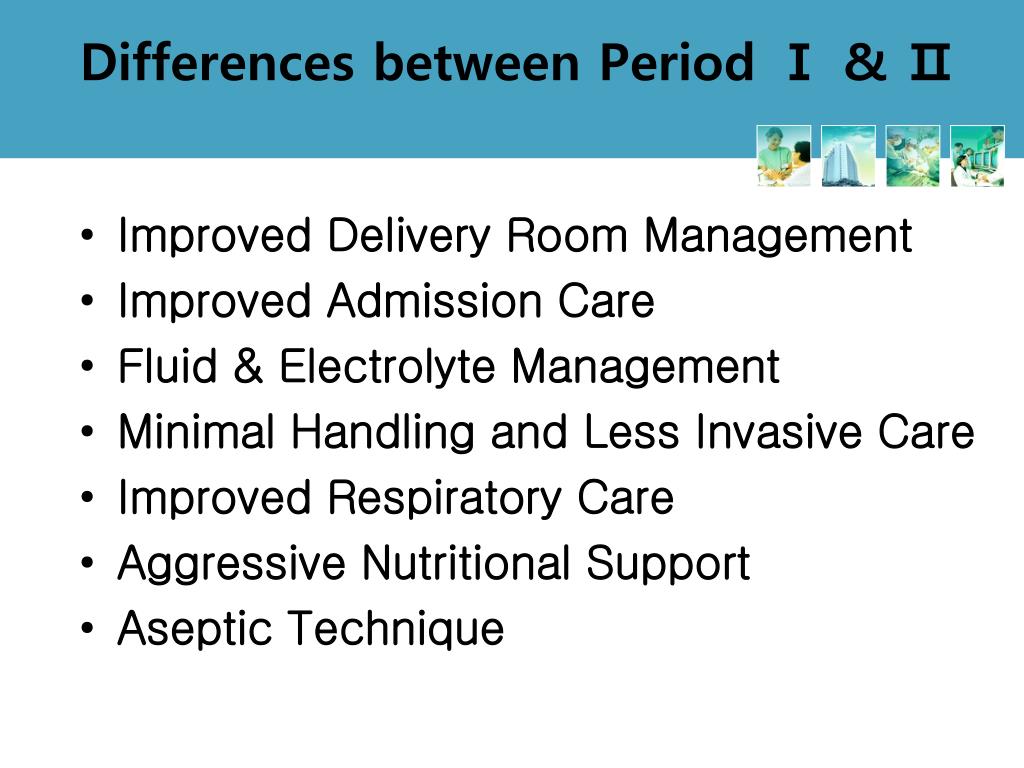 Differences between Period Ⅰ & Ⅱ

• Improved Delivery Room Management
• Improved Admission Care
• Fluid & Electrolyte Management
• Minimal Handling and Less Invasive Care
• Improved Respiratory Care
• Aggressive Nutritional Support
• Aseptic Technique